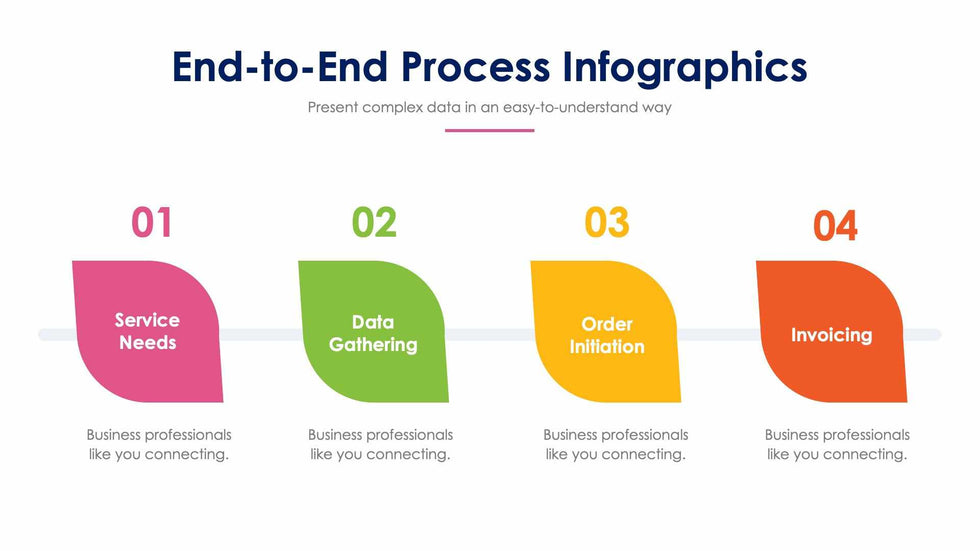 End-to-End Process Infographics

Present complex data in an easy-to-understand way

01

Service Needs

Business professionals like you connecting.

02

Data Gathering

Business professionals like you connecting.

03

Order Initiation

Business professionals like you connecting.

04

Invoicing

Business professionals like you connecting.